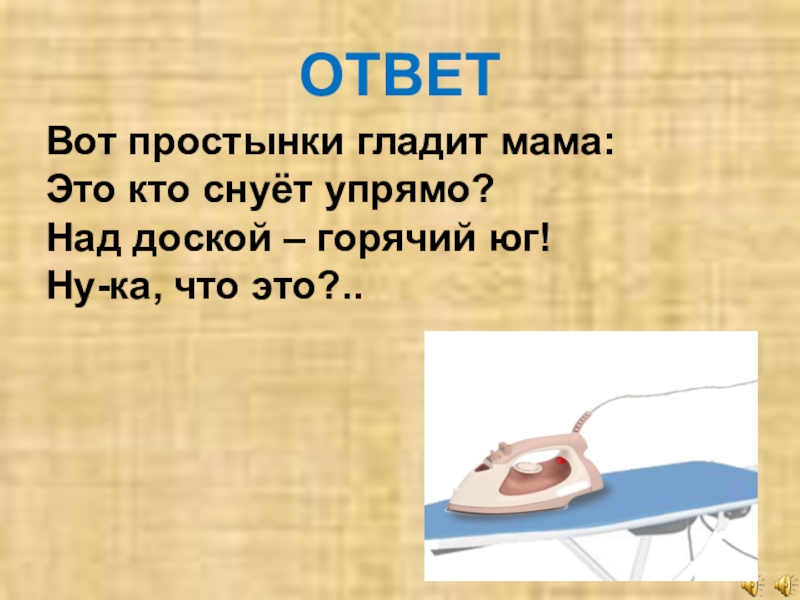 ОТВЕТ

Вот простынки гладит мама:
Это кто снуёт упрямо?
Над доской – горячий юг!
Ну-ка, что это?..